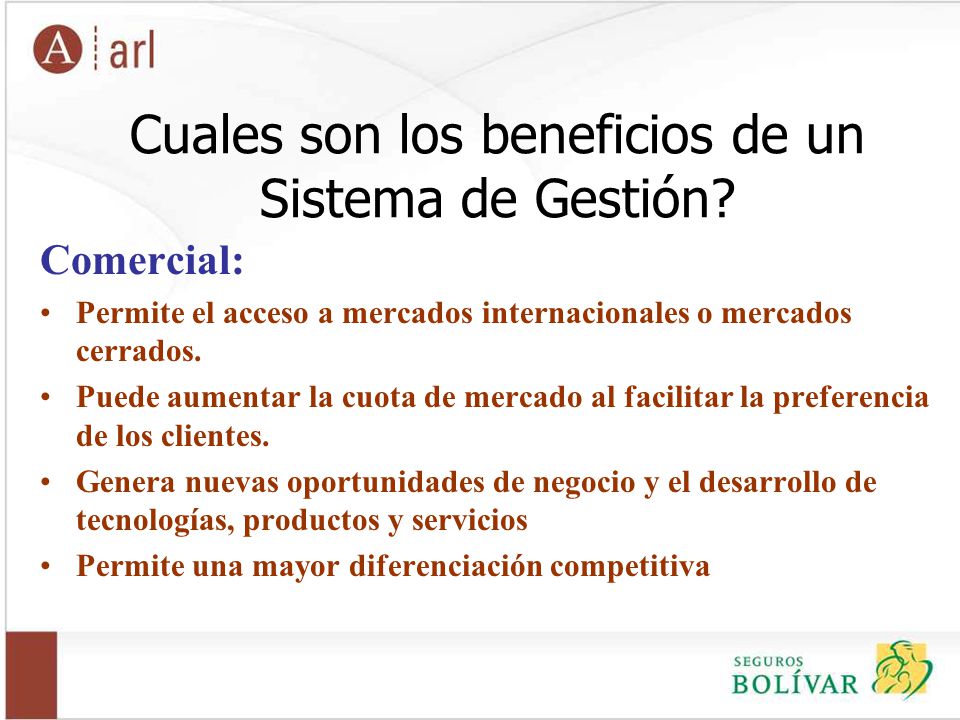 A arl

Cuales son los beneficios de un Sistema de Gestión?

Comercial:

• Permite el acceso a mercados internacionales o mercados cerrados.
• Puede aumentar la cuota de mercado al facilitar la preferencia de los clientes.
• Genera nuevas oportunidades de negocio y el desarrollo de tecnologías, productos y servicios
• Permite una mayor diferenciación competitiva

SEGUROS BOLÍVAR